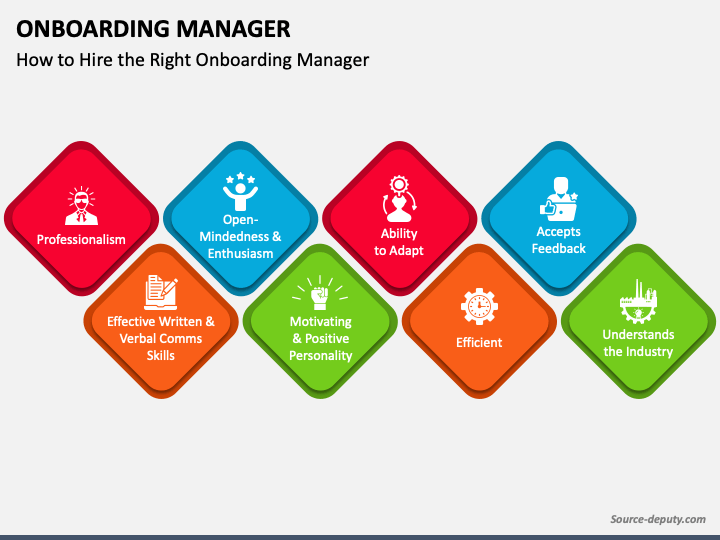 ONBOARDING MANAGER
How to Hire the Right Onboarding Manager

Professionalism

Open-Mindedness & Enthusiasm

Ability to Adapt

Accepts Feedback

Effective Written & Verbal Comms Skills

Motivating & Positive Personality

Efficient

Understands the Industry

Source-deputy.com